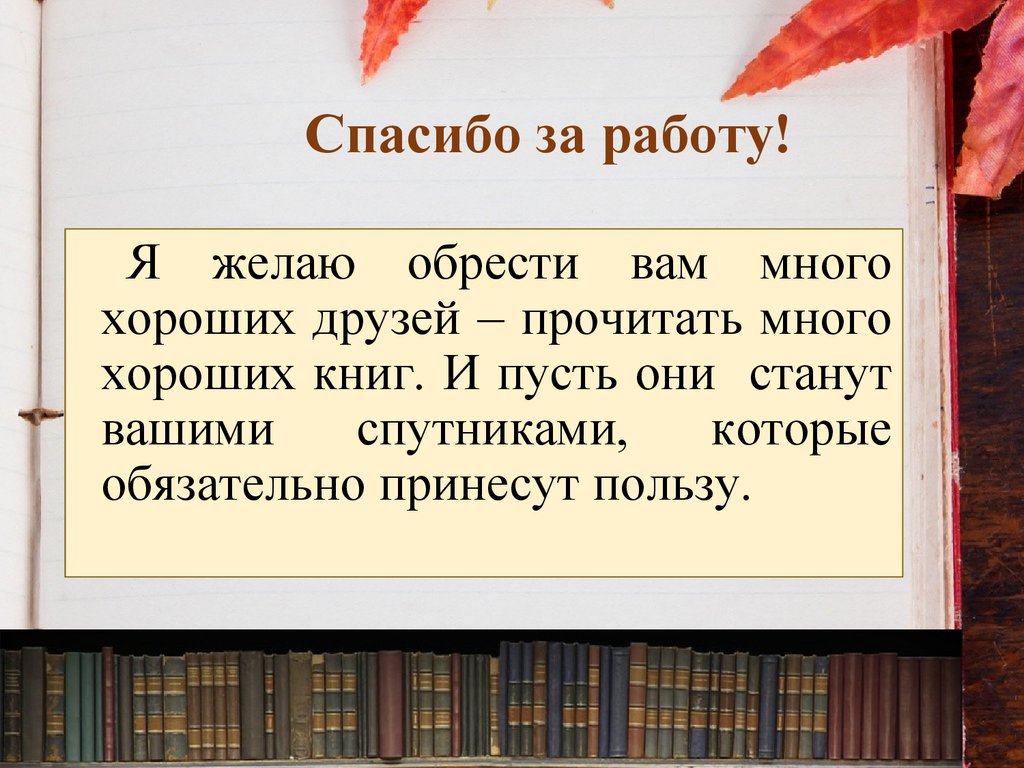 Спасибо за работу!

Я желаю обрести вам много хороших друзей – прочитать много хороших книг. И пусть они станут вашими спутниками, которые обязательно принесут пользу.